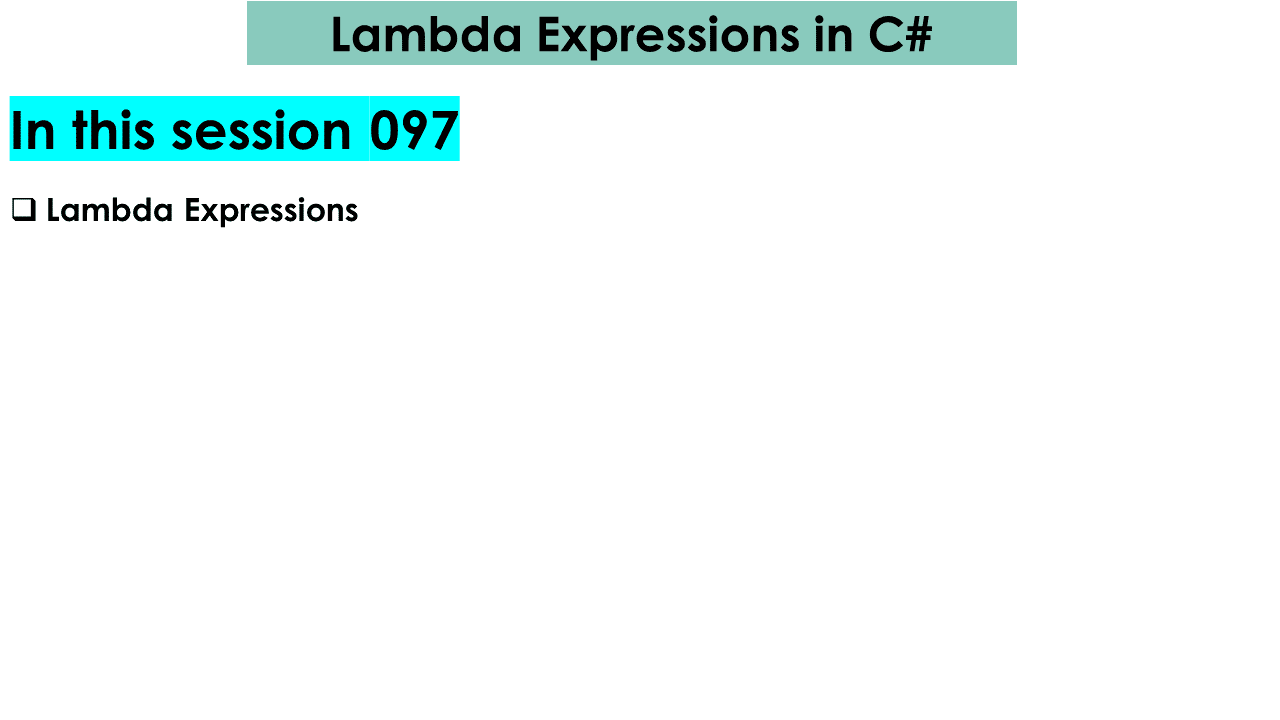 Lambda Expressions in C#

In this session 097

❑ Lambda Expressions